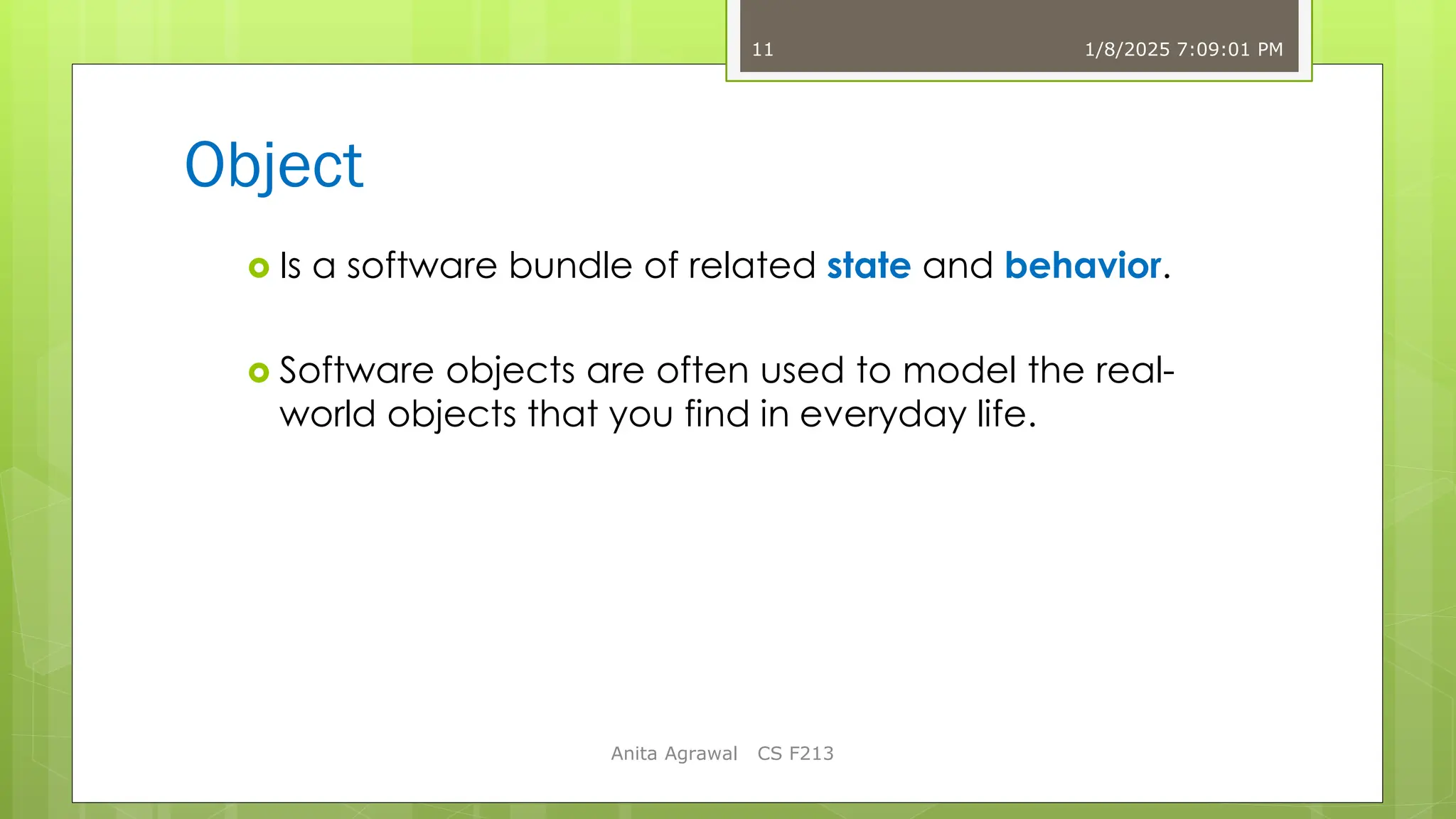 11 1/8/2025 7:09:01 PM

Object

Is a software bundle of related state and behavior.

Software objects are often used to model the real-world objects that you find in everyday life.

Anita Agrawal CS F213